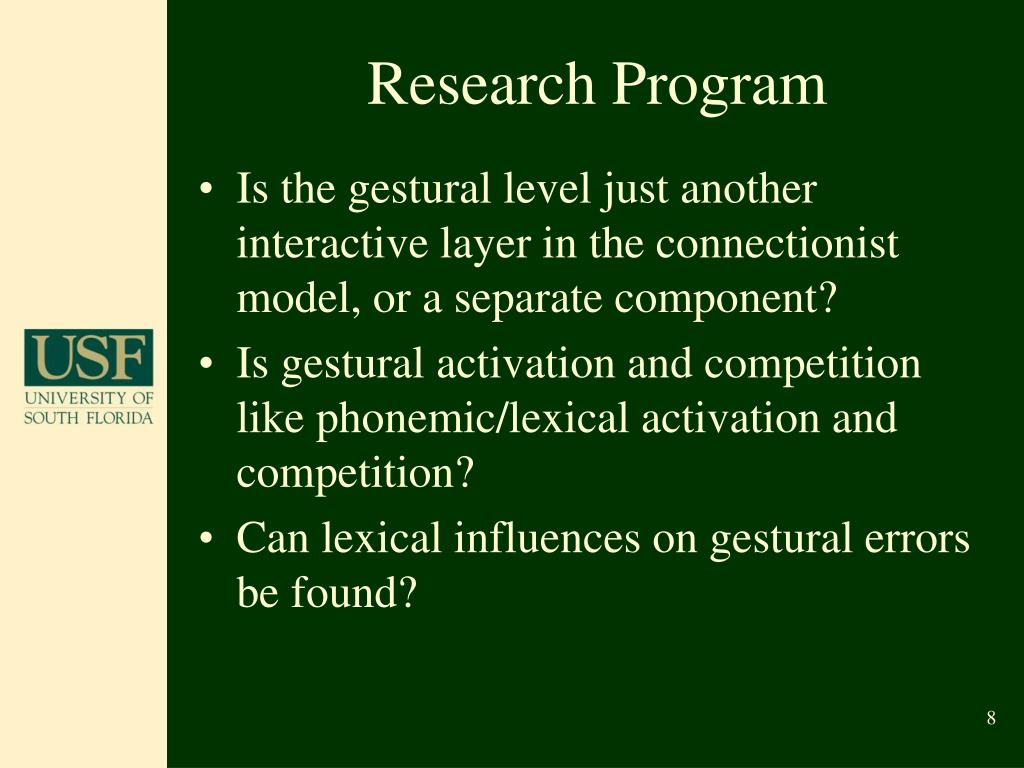 USF
UNIVERSITY OF SOUTH FLORIDA

Research Program

• Is the gestural level just another interactive layer in the connectionist model, or a separate component?
• Is gestural activation and competition like phonemic/lexical activation and competition?
• Can lexical influences on gestural errors be found?

8